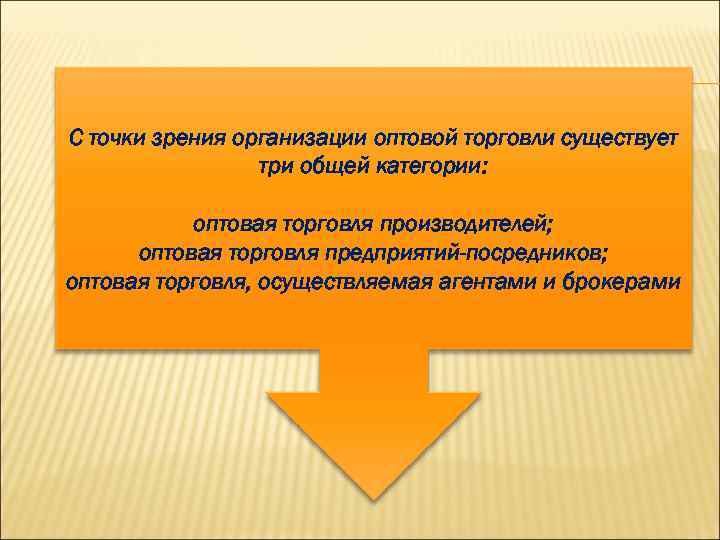 С точки зрения организации оптовой торговли существует три общей категории:

оптовая торговля производителей;
оптовая торговля предприятий-посредников;
оптовая торговля, осуществляемая агентами и брокерами